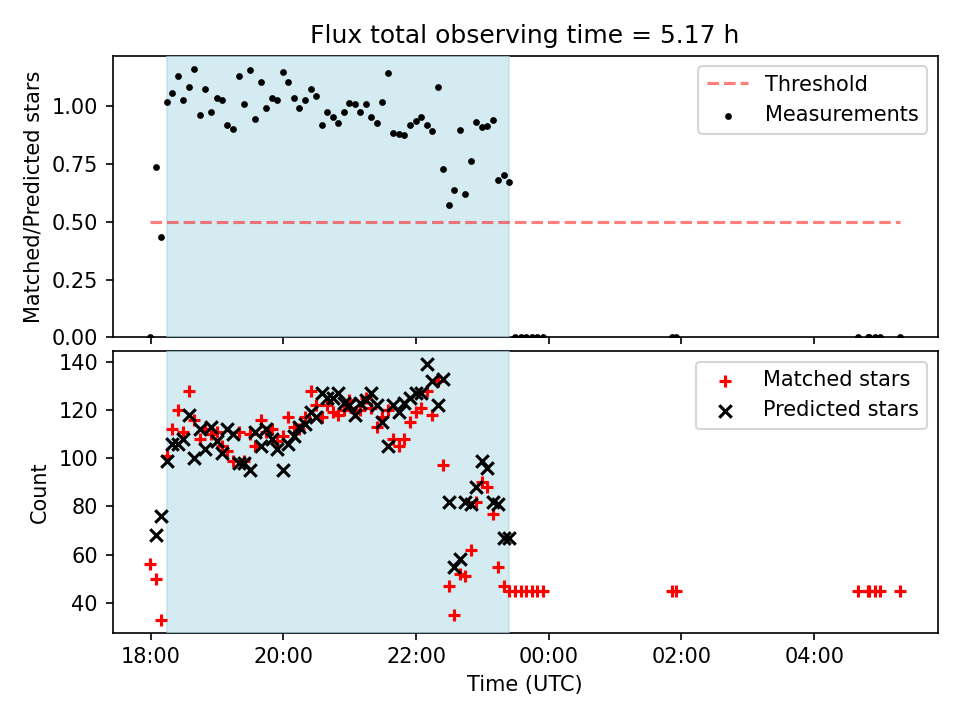 Flux total observing time = 5.17 h

Matched/Predicted stars

1.00
0.75
0.50
0.25
0.00

Threshold
Measurements

Count

140
120
100
80
60
40

Matched stars
Predicted stars

18:00
20:00
22:00
00:00
02:00
04:00

Time (UTC)